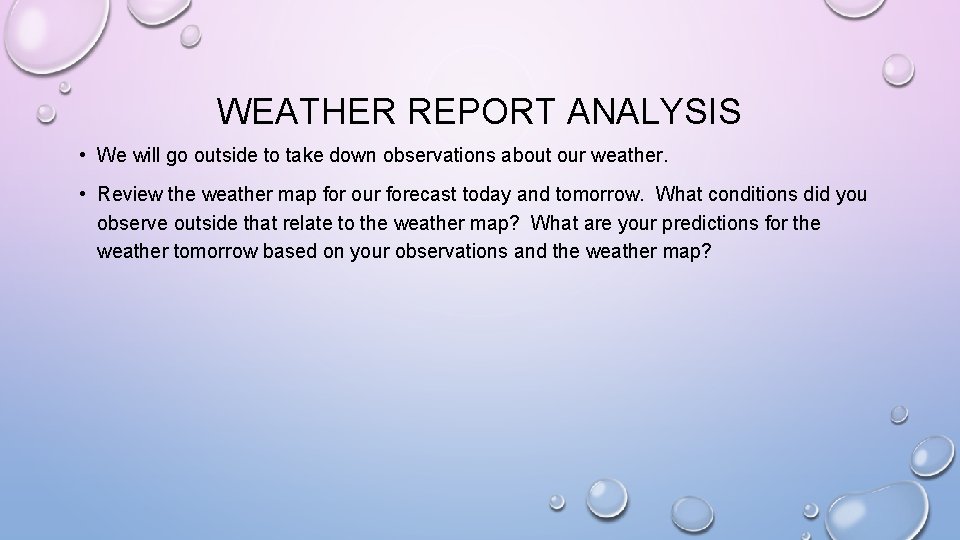 WEATHER REPORT ANALYSIS

• We will go outside to take down observations about our weather.

• Review the weather map for our forecast today and tomorrow. What conditions did you observe outside that relate to the weather map? What are your predictions for the weather tomorrow based on your observations and the weather map?